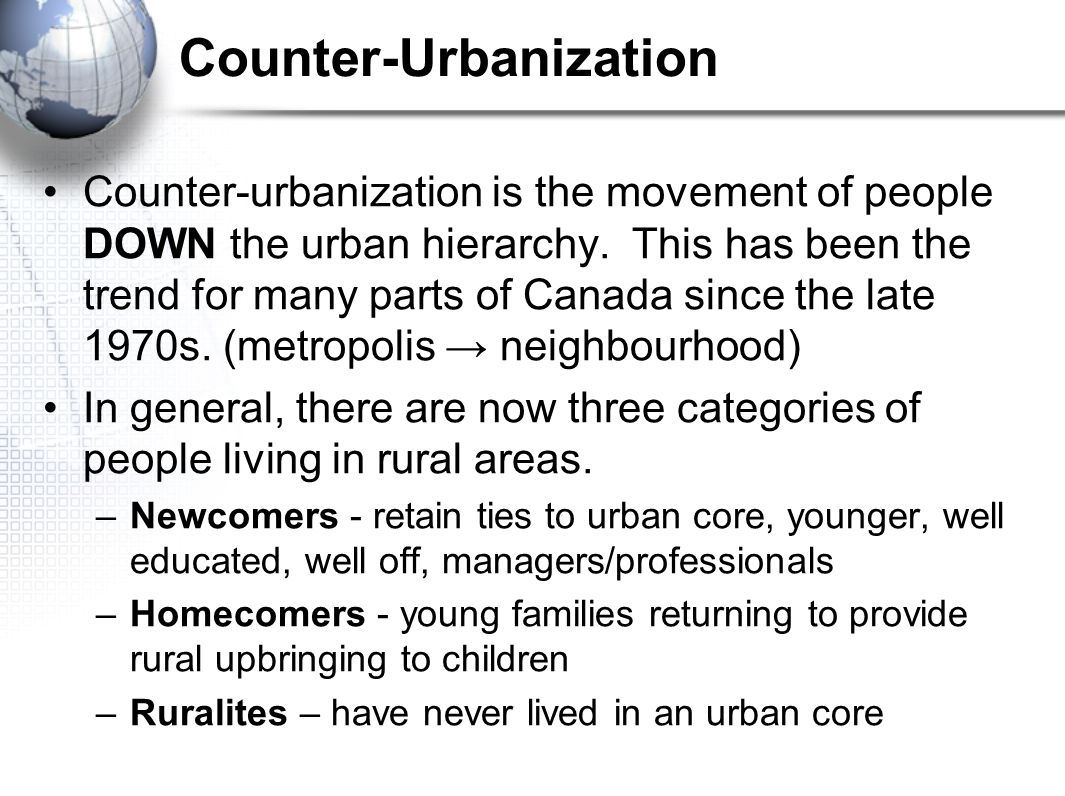 Counter-Urbanization

• Counter-urbanization is the movement of people DOWN the urban hierarchy. This has been the trend for many parts of Canada since the late 1970s. (metropolis → neighbourhood)

• In general, there are now three categories of people living in rural areas.

– Newcomers - retain ties to urban core, younger, well educated, well off, managers/professionals

– Homecomers - young families returning to provide rural upbringing to children

– Ruralites – have never lived in an urban core